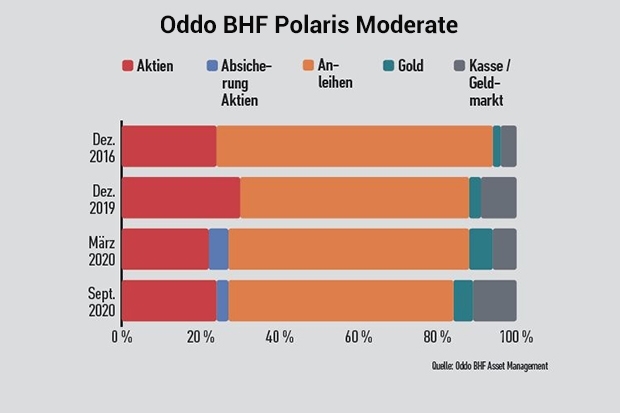 Oddo BHF Polaris Moderate

Aktien
Absicherung Aktien
Anleihen
Gold
Kasse / Geldmarkt

Dez. 2016
Dez. 2019
März 2020
Sept. 2020

0 %
20 %
40 %
60 %
80 %
100 %

Quelle: Oddo BHF Asset Management